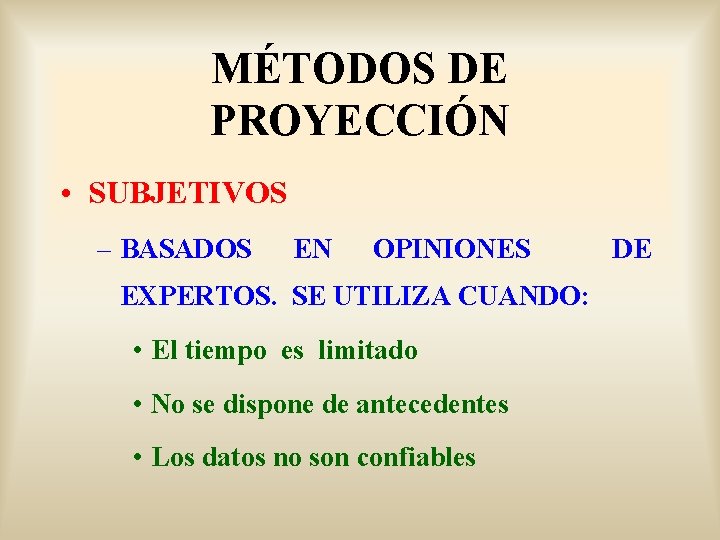 MÉTODOS DE PROYECCIÓN

• SUBJETIVOS

– BASADOS EN OPINIONES DE EXPERTOS. SE UTILIZA CUANDO:

• El tiempo es limitado

• No se dispone de antecedentes

• Los datos no son confiables